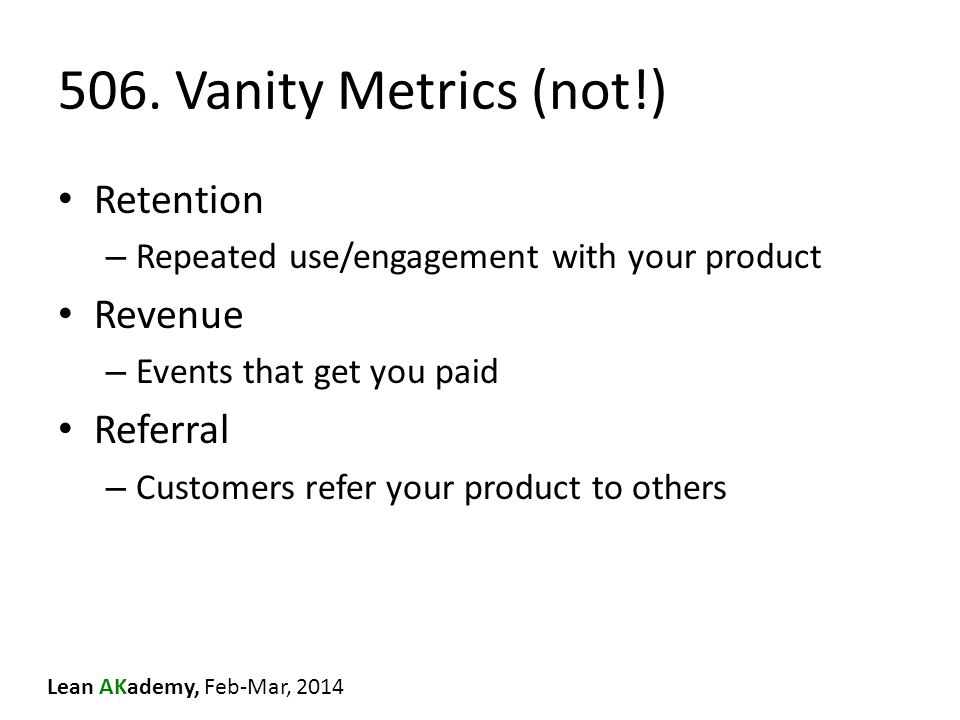 506. Vanity Metrics (not!)

• Retention
– Repeated use/engagement with your product
• Revenue
– Events that get you paid
• Referral
– Customers refer your product to others

Lean AKademy, Feb-Mar, 2014